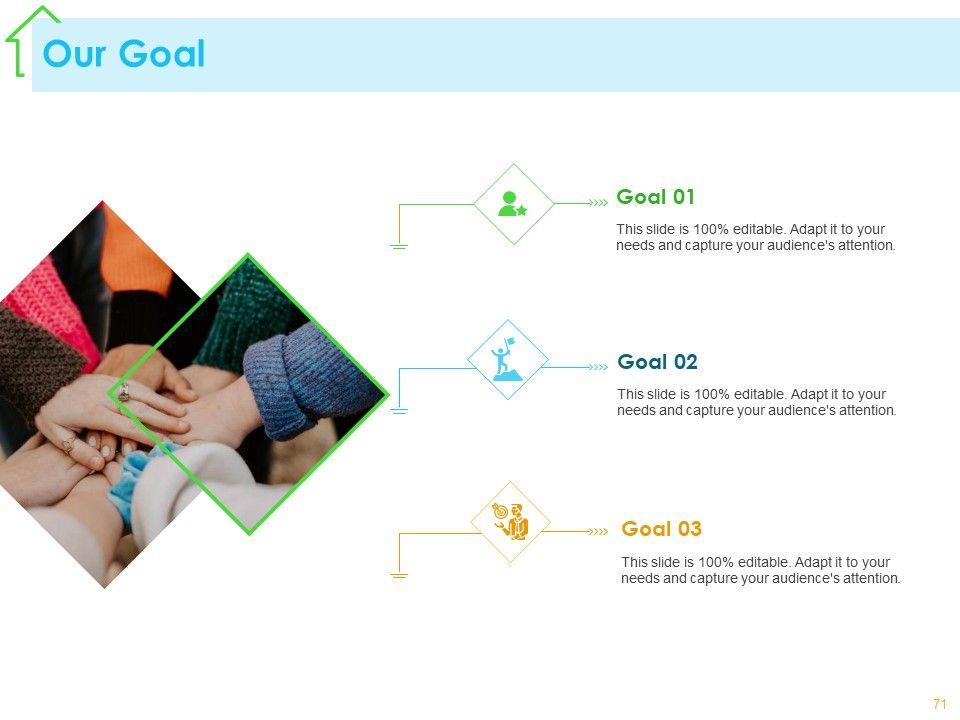 Our Goal

Goal 01

This slide is 100% editable. Adapt it to your needs and capture your audience's attention.

Goal 02

This slide is 100% editable. Adapt it to your needs and capture your audience's attention.

Goal 03

This slide is 100% editable. Adapt it to your needs and capture your audience's attention.

71